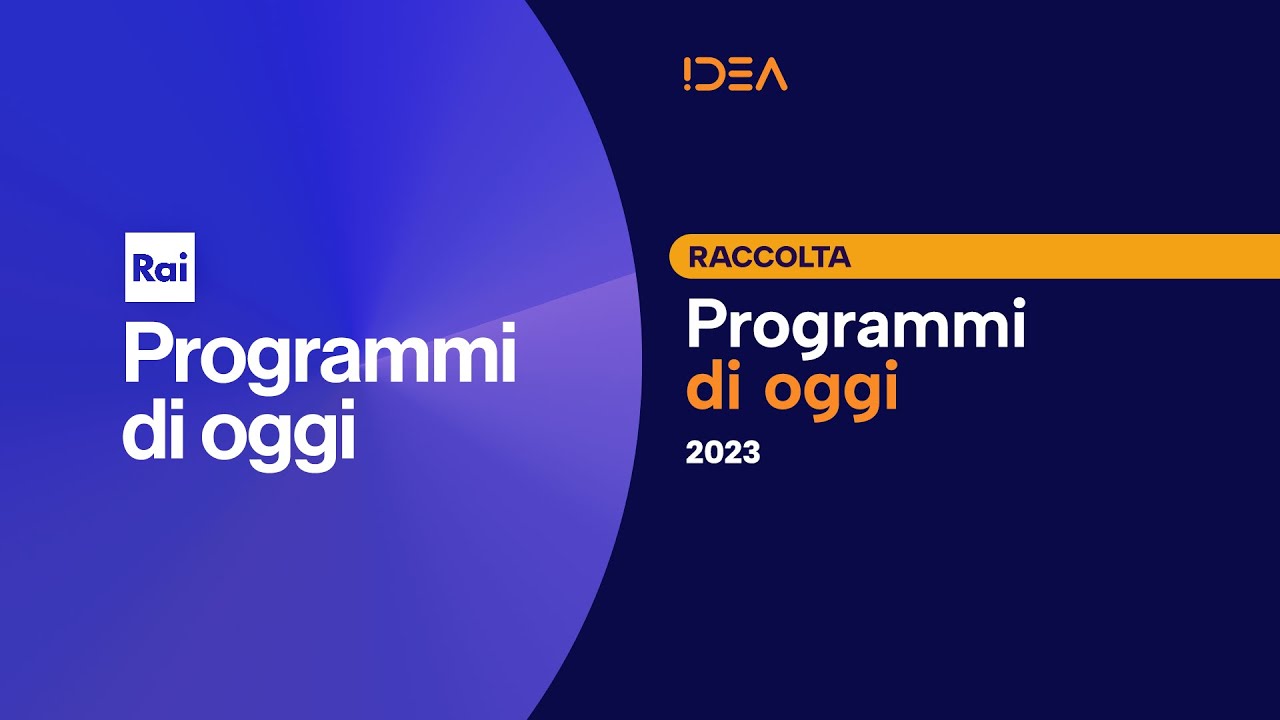 Rai
Programmi
di oggi

!DEA

RACCOLTA

Programmi
di oggi

2023